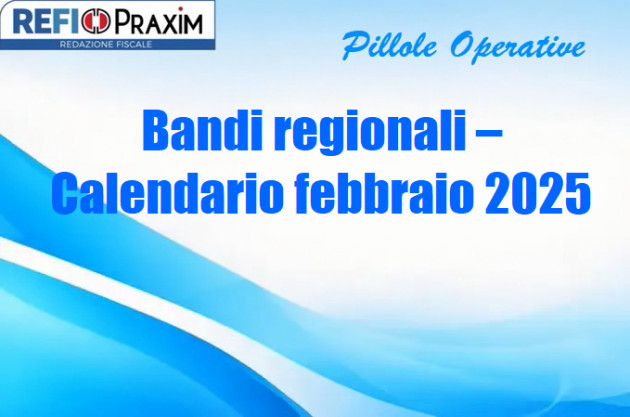 REFI PRAXIM
REDAZIONE FISCALE

Pillole Operative

Bandi regionali – Calendario febbraio 2025